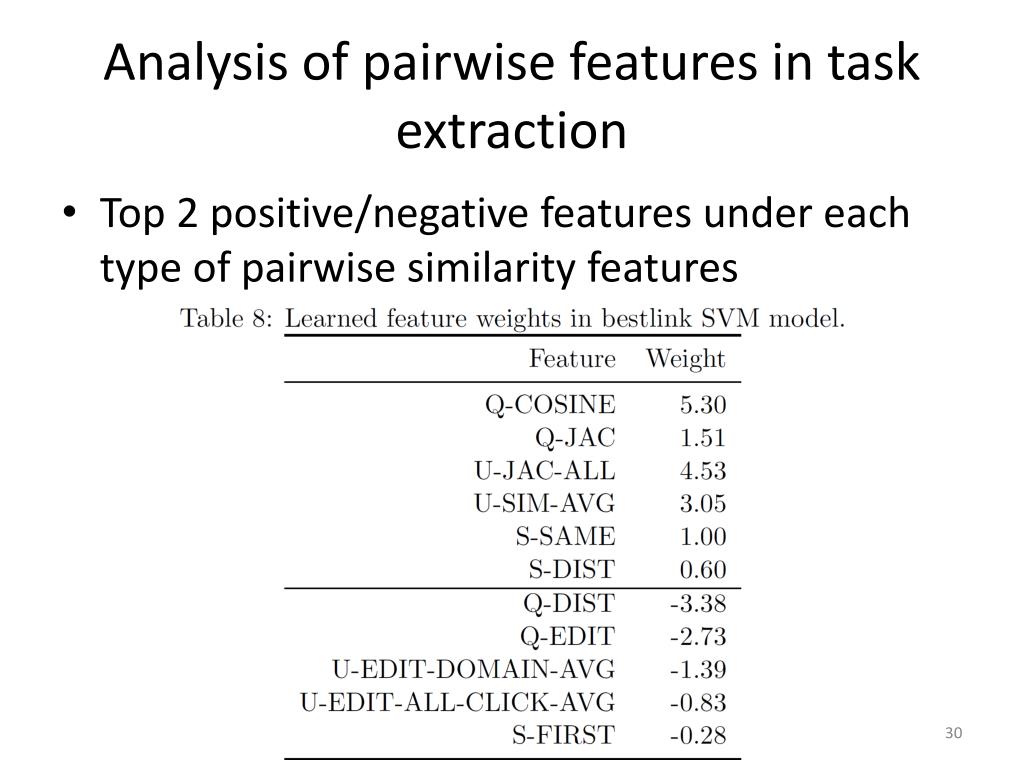 Analysis of pairwise features in task extraction

• Top 2 positive/negative features under each type of pairwise similarity features

Table 8: Learned feature weights in bestlink SVM model.

| Feature | Weight |
|---|---|
| Q-COSINE | 5.30 |
| Q-JAC | 1.51 |
| U-JAC-ALL | 4.53 |
| U-SIM-AVG | 3.05 |
| S-SAME | 1.00 |
| S-DIST | 0.60 |
| Q-DIST | -3.38 |
| Q-EDIT | -2.73 |
| U-EDIT-DOMAIN-AVG | -1.39 |
| U-EDIT-ALL-CLICK-AVG | -0.83 |
| S-FIRST | -0.28 |

30